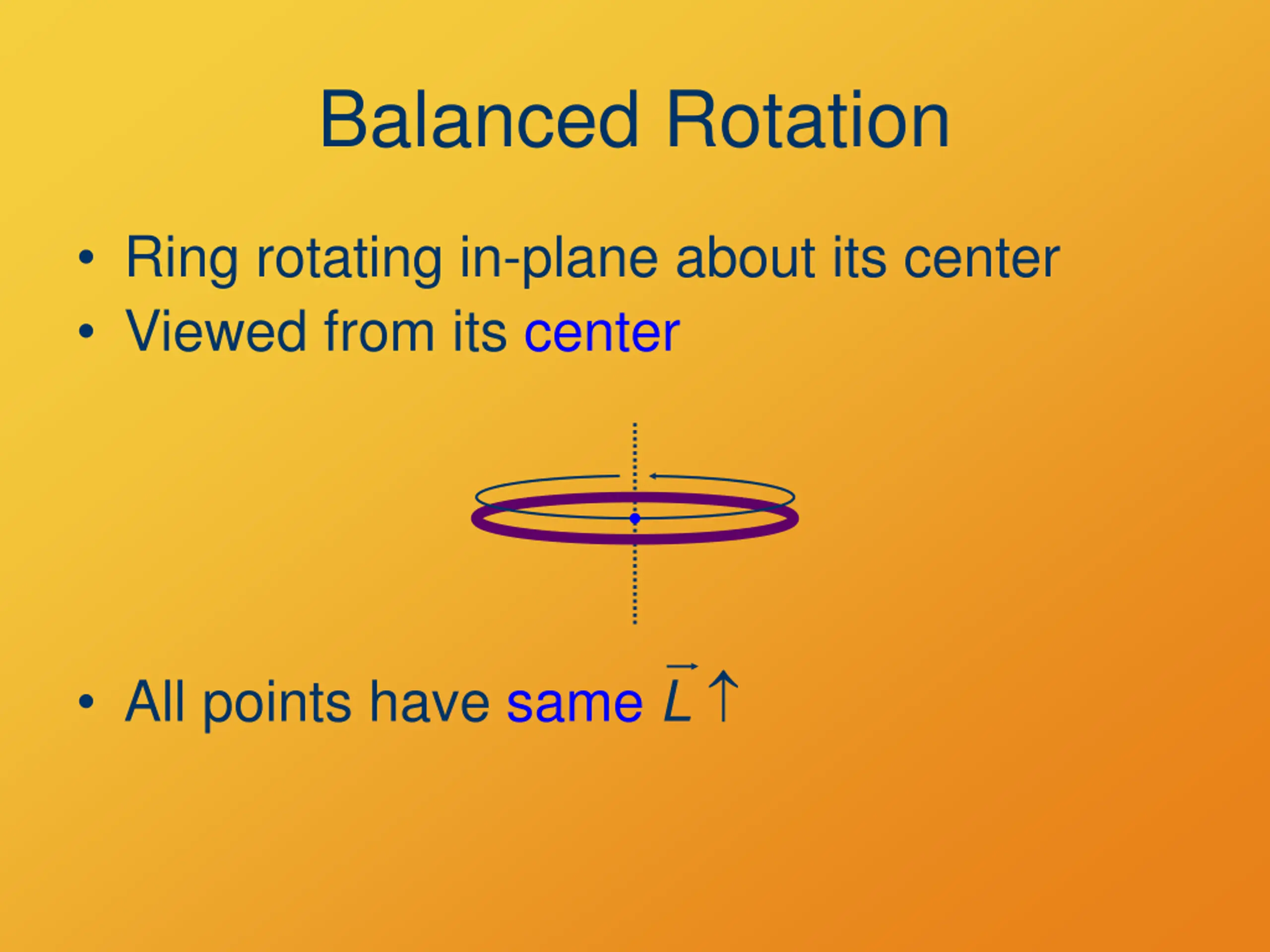 Balanced Rotation

• Ring rotating in-plane about its center
• Viewed from its center

• All points have same $\vec{L}\uparrow$